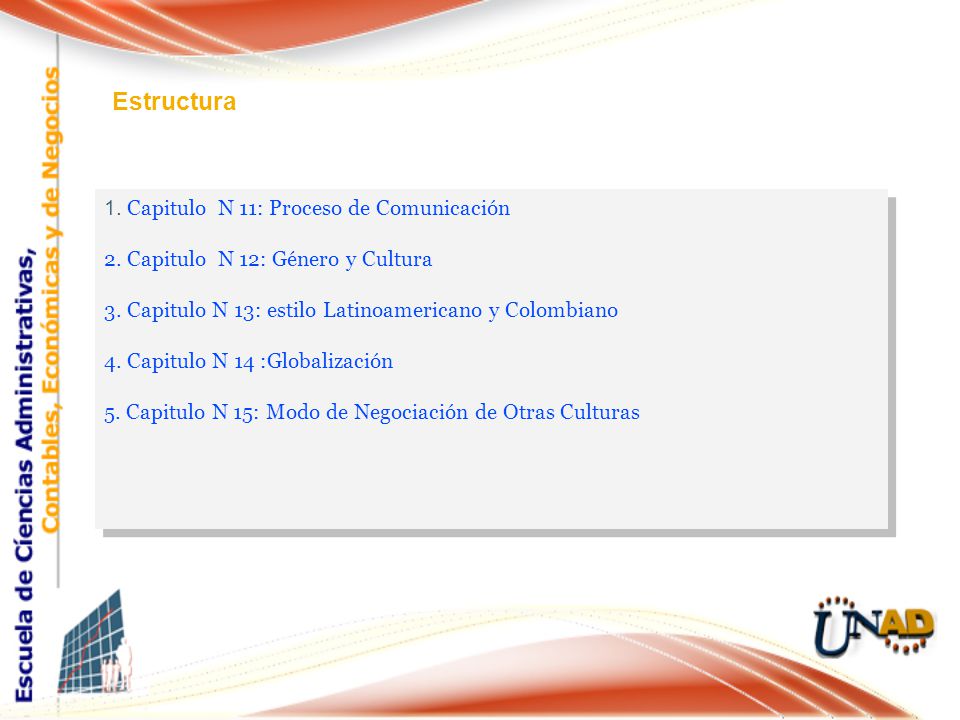 Escuela de Ciencias Administrativas, Contables, Económicas y de Negocios

Estructura

1. Capitulo N 11: Proceso de Comunicación

2. Capitulo N 12: Género y Cultura

3. Capitulo N 13: estilo Latinoamericano y Colombiano

4. Capitulo N 14 :Globalización

5. Capitulo N 15: Modo de Negociación de Otras Culturas

UNAD